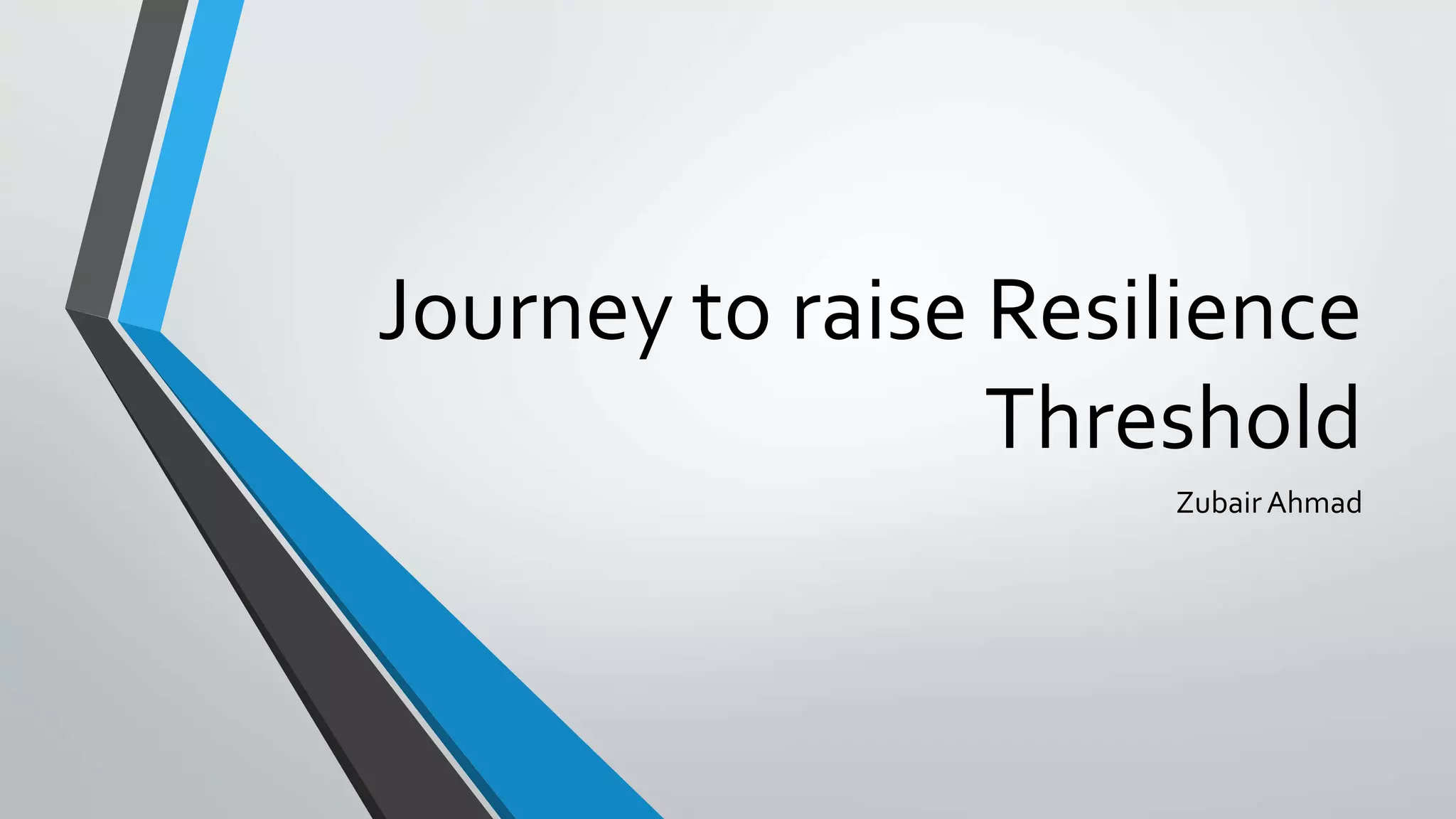 Journey to raise Resilience Threshold

Zubair Ahmad